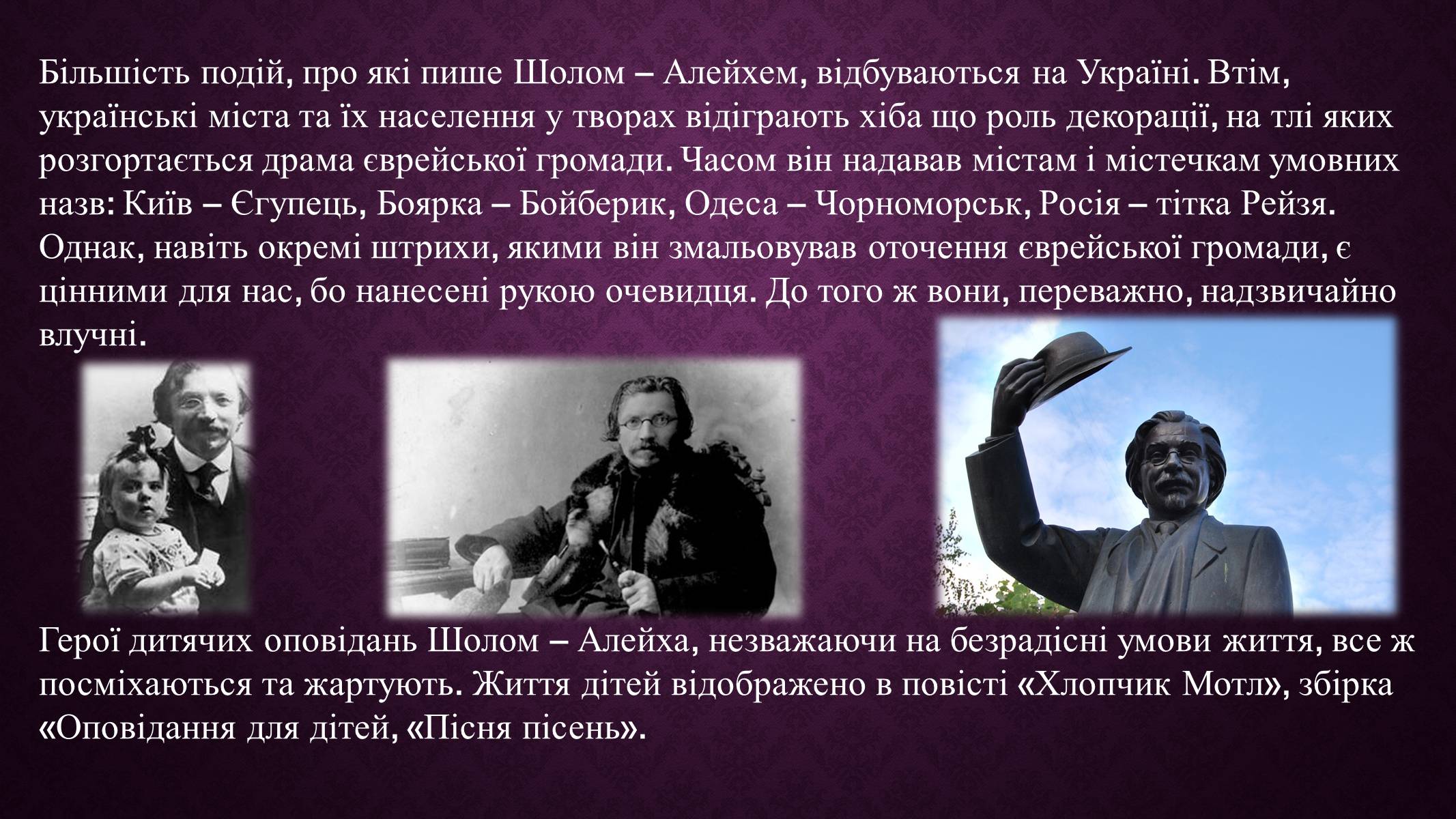 Більшість подій, про які пише Шолом – Алейхем, відбуваються на Україні. Втім, українські міста та їх населення у творах відіграють хіба що роль декорації, на тлі яких розгортається драма єврейської громади. Часом він надавав містам і містечкам умовних назв: Київ – Єгупець, Боярка – Бойберик, Одеса – Чорноморськ, Росія – тітка Рейзя. Однак, навіть окремі штрихи, якими він змальовував оточення єврейської громади, є цінними для нас, бо нанесені рукою очевидця. До того ж вони, переважно, надзвичайно влучні.

Герої дитячих оповідань Шолом – Алейха, незважаючи на безрадісні умови життя, все ж посміхаються та жартують. Життя дітей відображено в повісті «Хлопчик Мотл», збірка «Оповідання для дітей, «Пісня пісень».